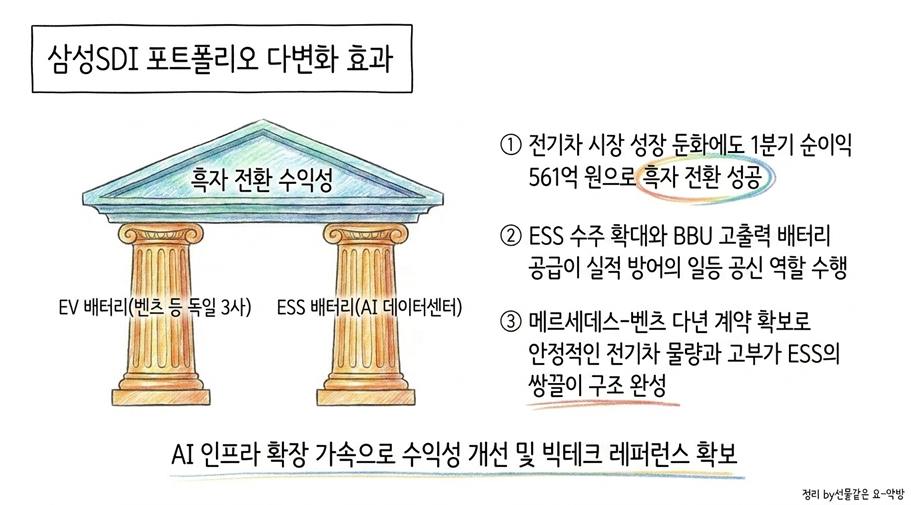 삼성SDI 포트폴리오 다변화 효과

흑자 전환 수익성

EV 배터리(벤츠 등 독일 3사)

ESS 배터리(AI 데이터센터)

① 전기차 시장 성장 둔화에도 1분기 순이익 561억 원으로 흑자 전환 성공

② ESS 수주 확대와 BBU 고출력 배터리 공급이 실적 방어의 일등 공신 역할 수행

③ 메르세데스-벤츠 다년 계약 확보로 안정적인 전기차 물량과 고부가 ESS의 쌍끌이 구조 완성

AI 인프라 확장 가속으로 수익성 개선 및 빅테크 레퍼런스 확보

정리 by선물같은 요-약방